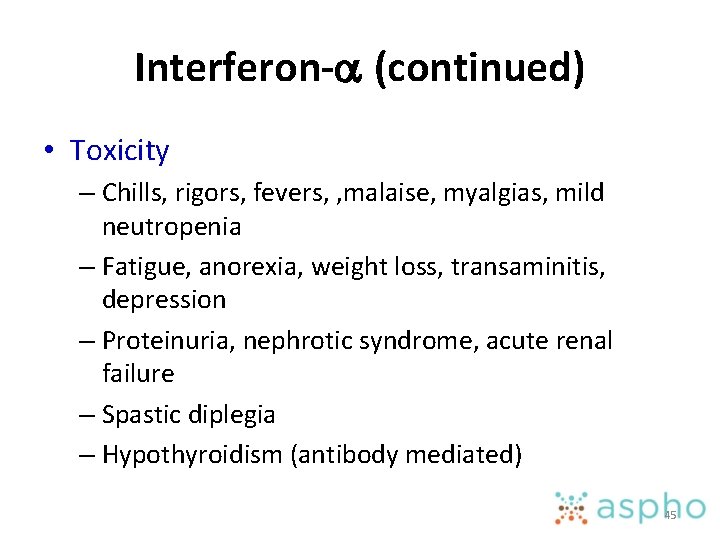 Interferon-$\alpha$ (continued)

• Toxicity

– Chills, rigors, fevers, ,malaise, myalgias, mild neutropenia

– Fatigue, anorexia, weight loss, transaminitis, depression

– Proteinuria, nephrotic syndrome, acute renal failure

– Spastic diplegia

– Hypothyroidism (antibody mediated)

aspho

45